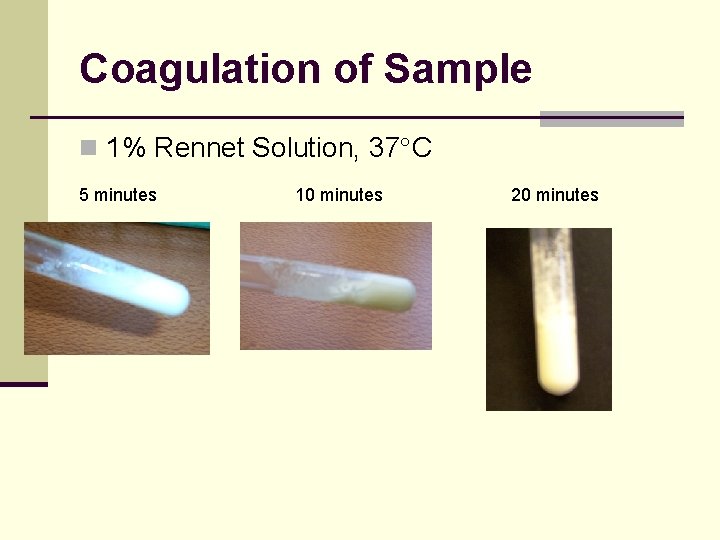 Coagulation of Sample

1% Rennet Solution, 37°C

5 minutes

10 minutes

20 minutes